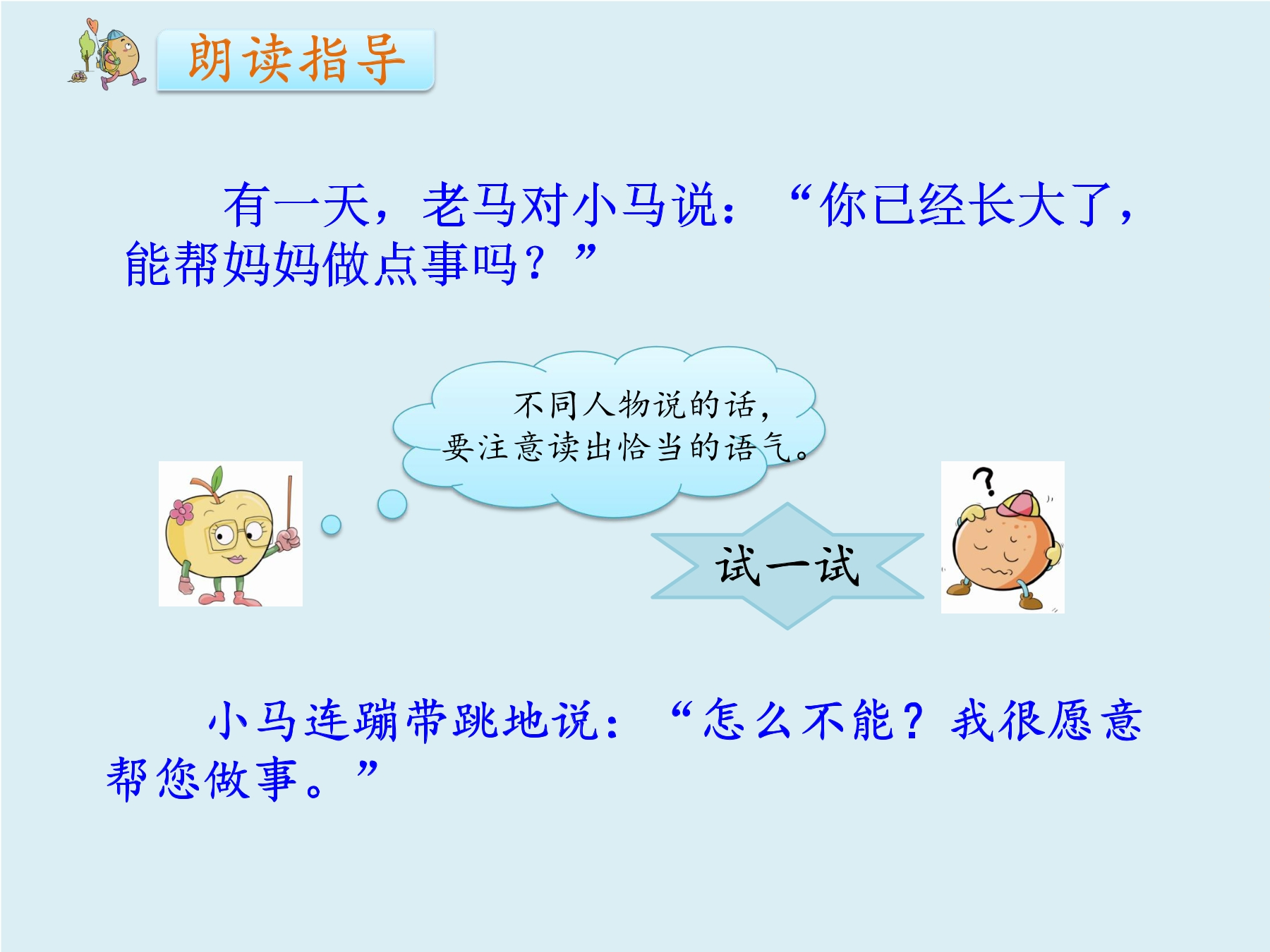 朗读指导

有一天，老马对小马说：“你已经长大了，能帮妈妈做点事吗？”

不同人物说的话，要注意读出恰当的语气。

试一试

小马连蹦带跳地说：“怎么不能？我很愿意帮您做事。”